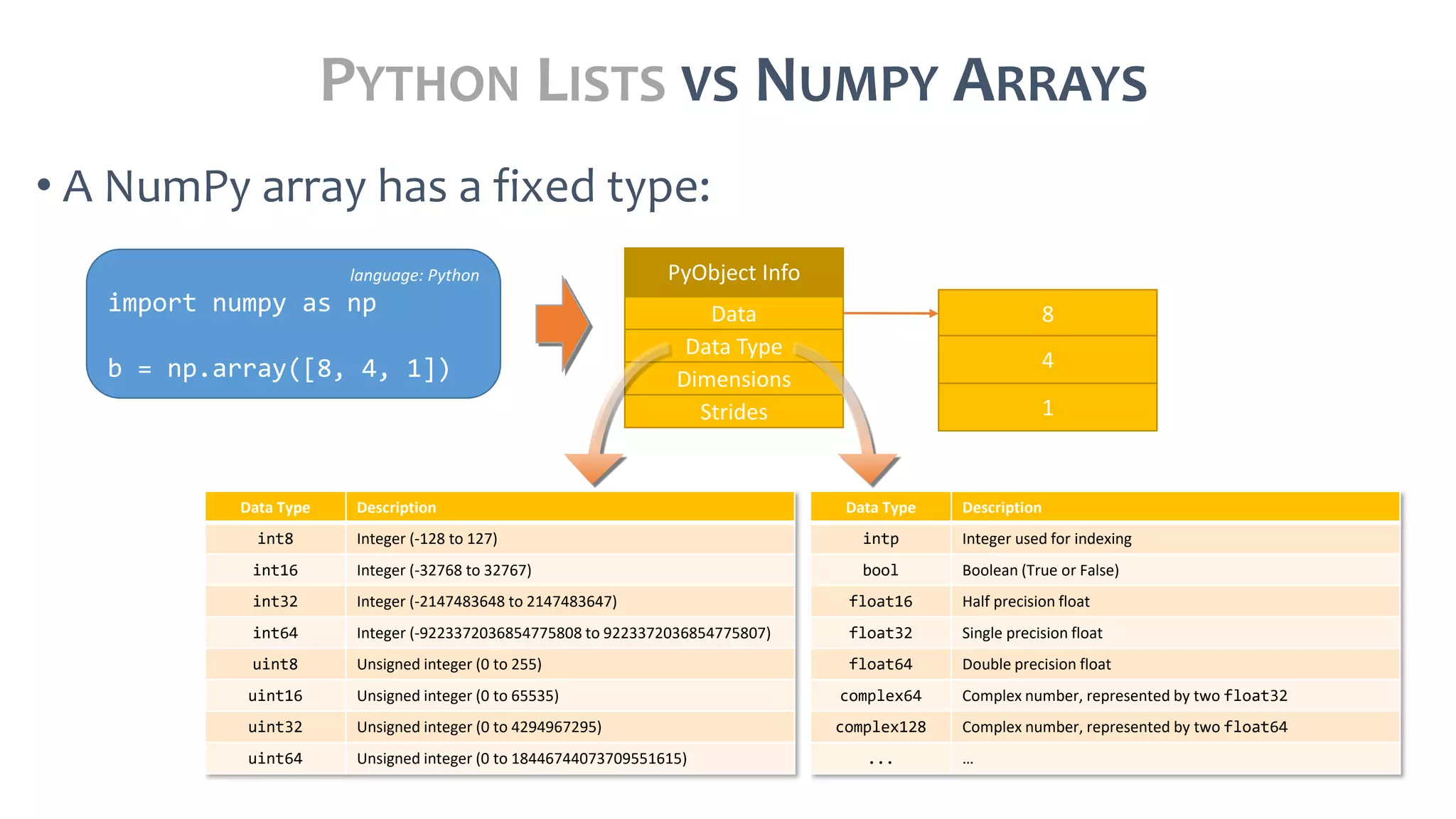 PYTHON LISTS VS NUMPY ARRAYS

• A NumPy array has a fixed type:

language: Python
import numpy as np

b = np.array([8, 4, 1])

PyObject Info
Data
Data Type
Dimensions
Strides

8
4
1

| Data Type | Description |
|---|---|
| int8 | Integer (-128 to 127) |
| int16 | Integer (-32768 to 32767) |
| int32 | Integer (-2147483648 to 2147483647) |
| int64 | Integer (-9223372036854775808 to 9223372036854775807) |
| uint8 | Unsigned integer (0 to 255) |
| uint16 | Unsigned integer (0 to 65535) |
| uint32 | Unsigned integer (0 to 4294967295) |
| uint64 | Unsigned integer (0 to 18446744073709551615) |

| Data Type | Description |
|---|---|
| intp | Integer used for indexing |
| bool | Boolean (True or False) |
| float16 | Half precision float |
| float32 | Single precision float |
| float64 | Double precision float |
| complex64 | Complex number, represented by two float32 |
| complex128 | Complex number, represented by two float64 |
| ... | ... |